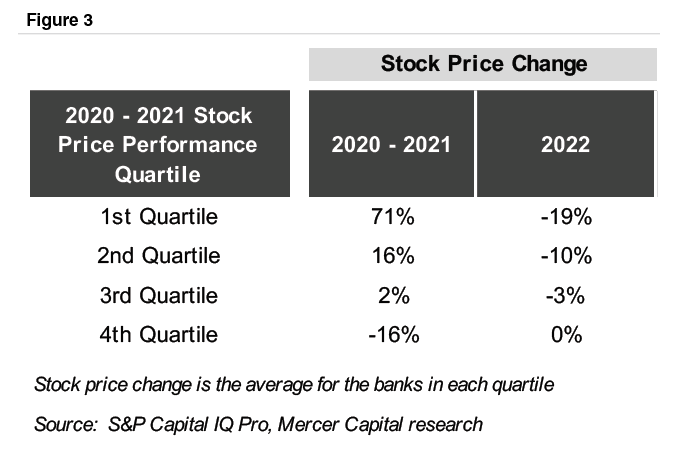 Figure 3

| | Stock Price Change | |
|---|---|---|
| 2020 - 2021 Stock Price Performance Quartile | 2020 - 2021 | 2022 |
| 1st Quartile | 71% | -19% |
| 2nd Quartile | 16% | -10% |
| 3rd Quartile | 2% | -3% |
| 4th Quartile | -16% | 0% |

Stock price change is the average for the banks in each quartile

Source: S&P Capital IQ Pro, Mercer Capital research